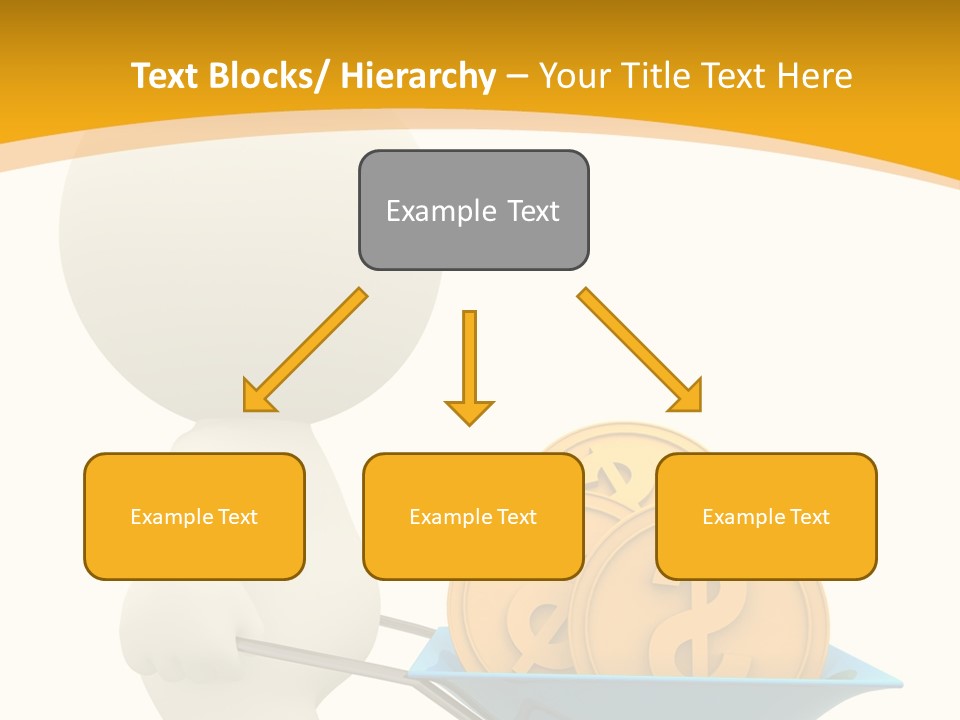 Text Blocks/ Hierarchy – Your Title Text Here

Example Text

Example Text

Example Text

Example Text